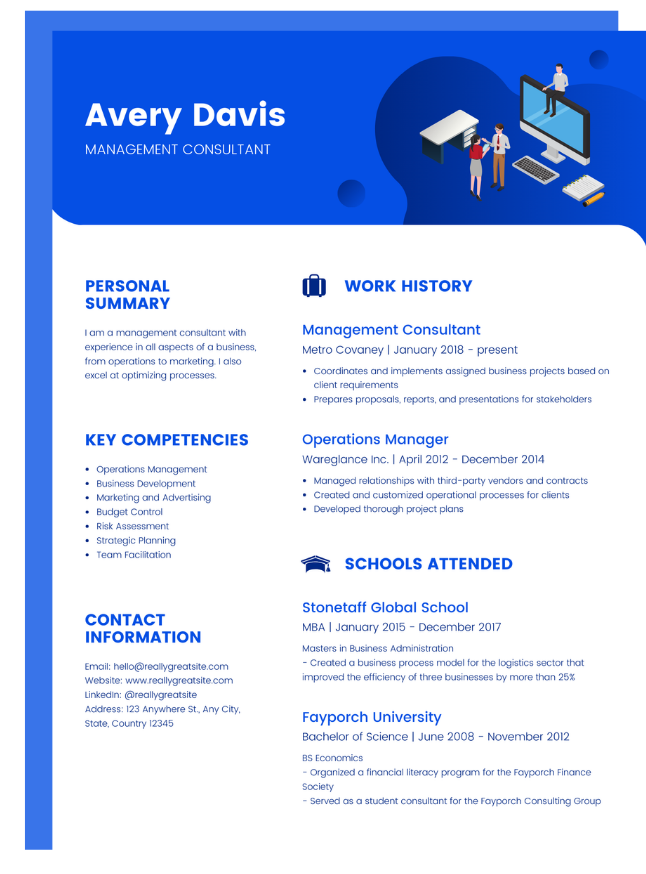 Avery Davis

MANAGEMENT CONSULTANT

PERSONAL SUMMARY

I am a management consultant with experience in all aspects of a business, from operations to marketing. I also excel at optimizing processes.

KEY COMPETENCIES

- Operations Management
- Business Development
- Marketing and Advertising
- Budget Control
- Risk Assessment
- Strategic Planning
- Team Facilitation

CONTACT INFORMATION

Email: hello@reallygreatsite.com
Website: www.reallygreatsite.com
LinkedIn: @reallygreatsite
Address: 123 Anywhere St., Any City, State, Country 12345

WORK HISTORY

Management Consultant

Metro Covaney | January 2018 - present

- Coordinates and implements assigned business projects based on client requirements
- Prepares proposals, reports, and presentations for stakeholders

Operations Manager

Wareglance Inc. | April 2012 - December 2014

- Managed relationships with third-party vendors and contracts
- Created and customized operational processes for clients
- Developed thorough project plans

SCHOOLS ATTENDED

Stonetaff Global School

MBA | January 2015 - December 2017

Masters in Business Administration
- Created a business process model for the logistics sector that improved the efficiency of three businesses by more than 25%

Fayporch University

Bachelor of Science | June 2008 - November 2012

BS Economics
- Organized a financial literacy program for the Fayporch Finance Society
- Served as a student consultant for the Fayporch Consulting Group